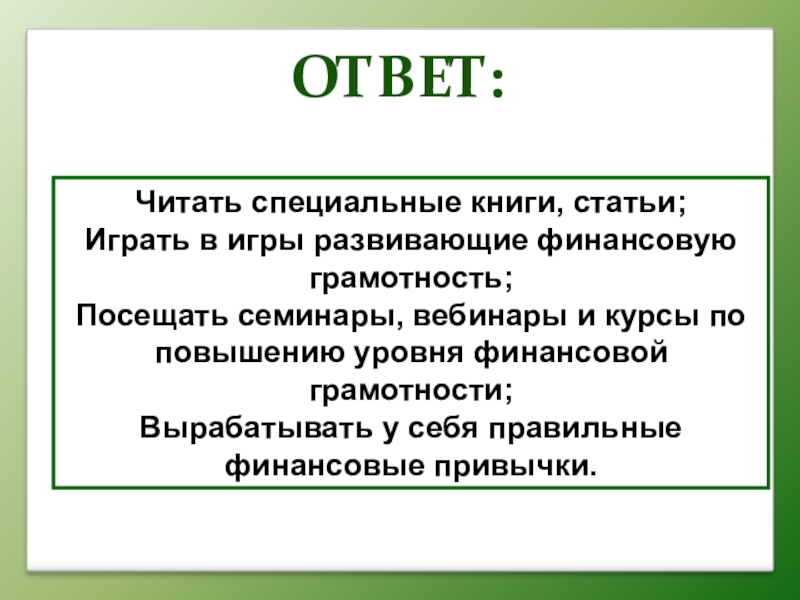 ОТВЕТ:

Читать специальные книги, статьи;
Играть в игры развивающие финансовую грамотность;
Посещать семинары, вебинары и курсы по повышению уровня финансовой грамотности;
Вырабатывать у себя правильные финансовые привычки.